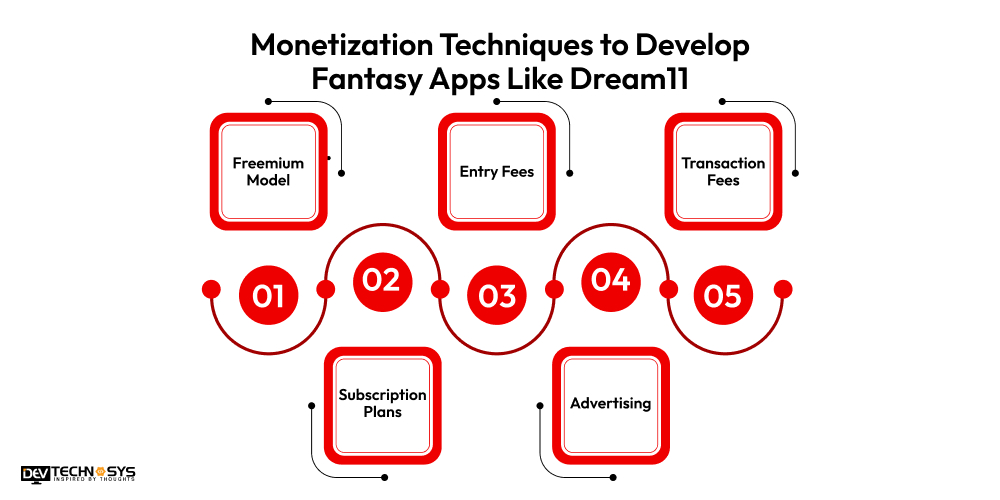 Monetization Techniques to Develop Fantasy Apps Like Dream11

Freemium Model

Entry Fees

Transaction Fees

01

02

03

04

05

Subscription Plans

Advertising

DEV TECHNOSYS
INSPIRED BY THOUGHTS